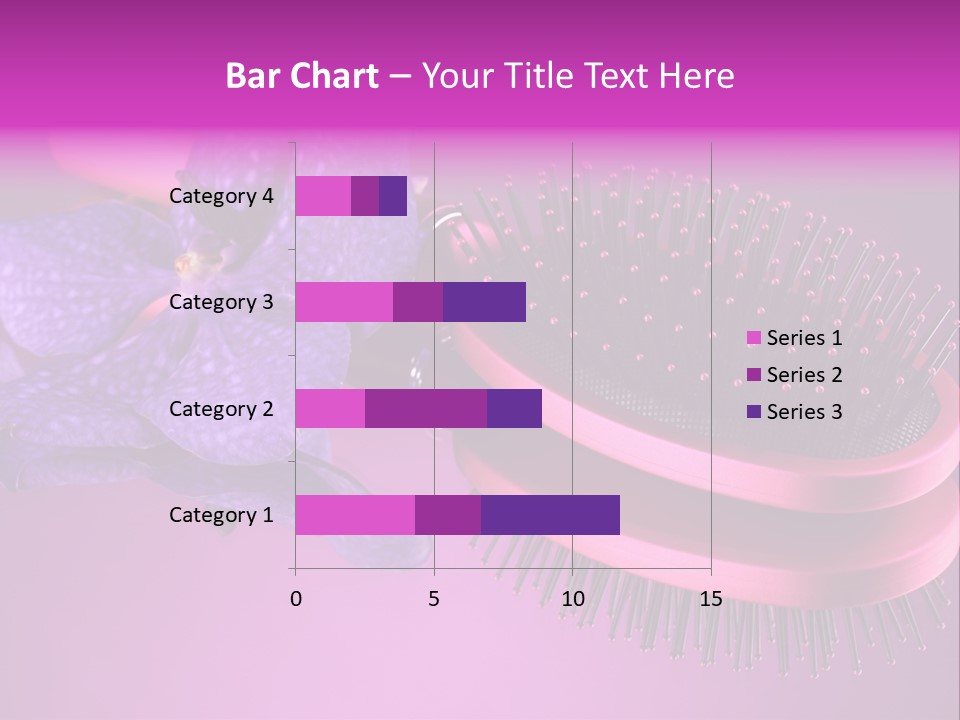 Bar Chart – Your Title Text Here

Category 4
Category 3
Category 2
Category 1

0
5
10
15

Series 1
Series 2
Series 3